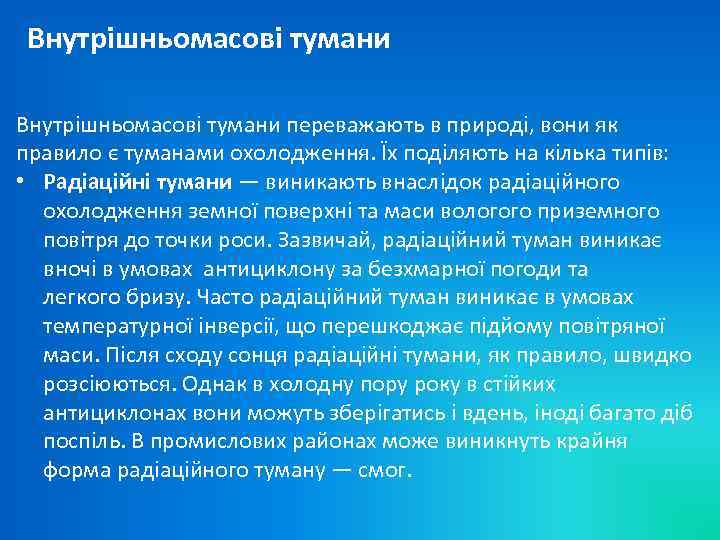 Внутрішньомасові тумани

Внутрішньомасові тумани переважають в природі, вони як правило є туманами охолодження. Їх поділяють на кілька типів:

• Радіаційні тумани — виникають внаслідок радіаційного охолодження земної поверхні та маси вологого приземного повітря до точки роси. Зазвичай, радіаційний туман виникає вночі в умовах антициклону за безхмарної погоди та легкого бризу. Часто радіаційний туман виникає в умовах температурної інверсії, що перешкоджає підйому повітряної маси. Після сходу сонця радіаційні тумани, як правило, швидко розсіюються. Однак в холодну пору року в стійких антициклонах вони можуть зберігатись і вдень, іноді багато діб поспіль. В промислових районах може виникнуть крайня форма радіаційного туману — смог.